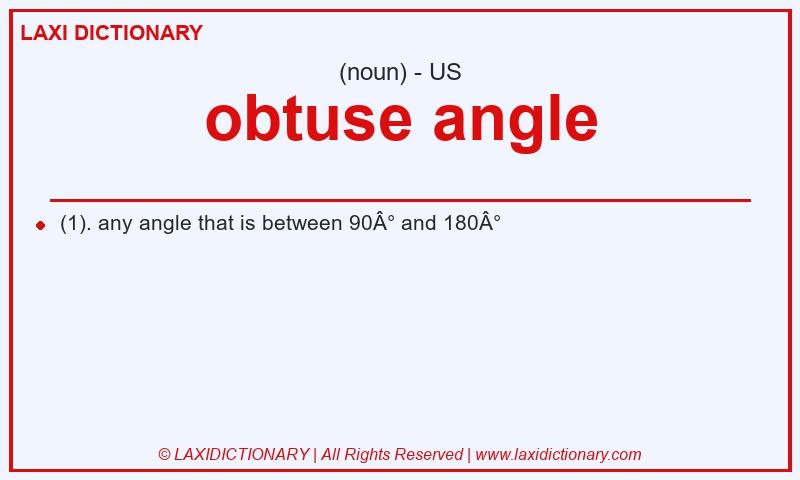 LAXI DICTIONARY

(noun) - US

obtuse angle

(1). any angle that is between 90Â° and 180Â°

© LAXIDICTIONARY | All Rights Reserved | www.laxidictionary.com